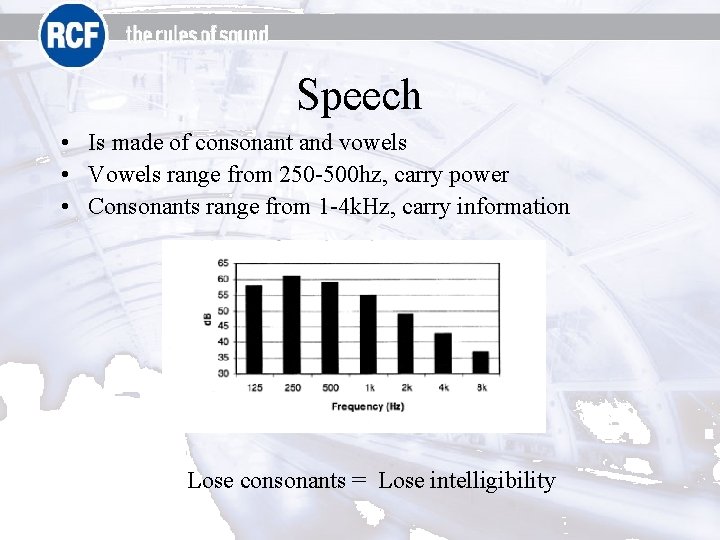 RCF the rules of sound

Speech

• Is made of consonant and vowels
• Vowels range from 250-500hz, carry power
• Consonants range from 1-4kHz, carry information

65
60
55
50
45
40
35
30
dB
125 250 500 1k 2k 4k 8k
Frequency (Hz)

Lose consonants = Lose intelligibility